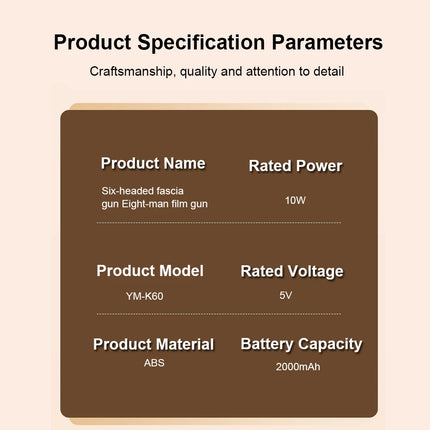 Product Specification Parameters

Craftsmanship, quality and attention to detail

Product Name

Six-headed fascia gun Eight-man film gun

Rated Power

10W

Product Model

YM-K60

Rated Voltage

5V

Product Material

ABS

Battery Capacity

2000mAh